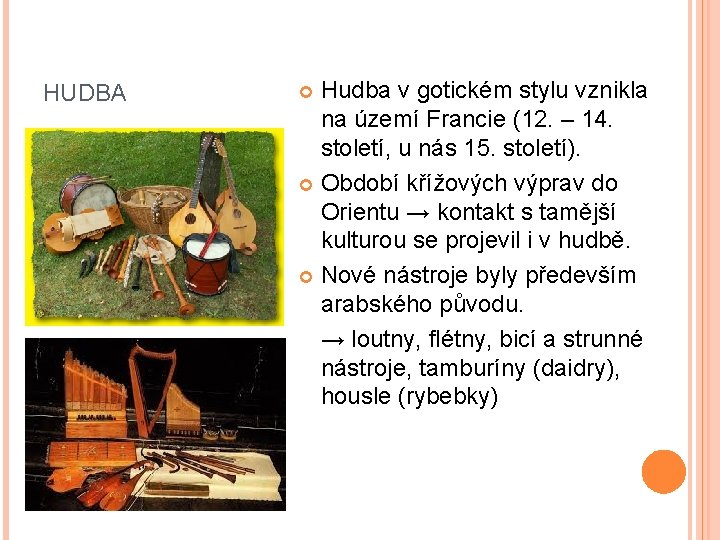 HUDBA

Hudba v gotickém stylu vznikla na území Francie (12. – 14. století, u nás 15. století).

Období křížových výprav do Orientu → kontakt s tamější kulturou se projevil i v hudbě.

Nové nástroje byly především arabského původu.

→ loutny, flétny, bicí a strunné nástroje, tamburíny (daidry), housle (rybebky)